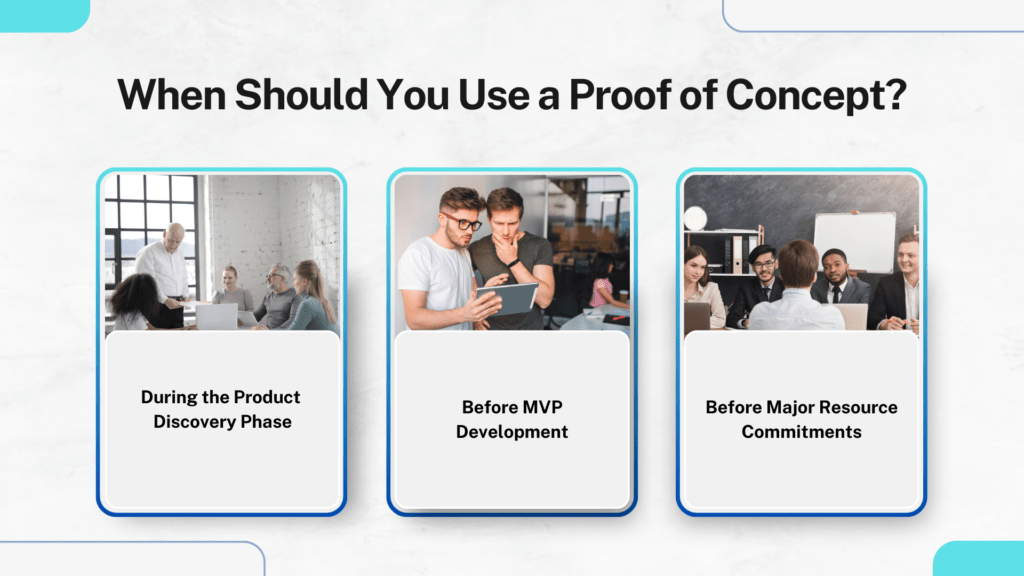 When Should You Use a Proof of Concept?

During the Product Discovery Phase

Before MVP Development

Before Major Resource Commitments